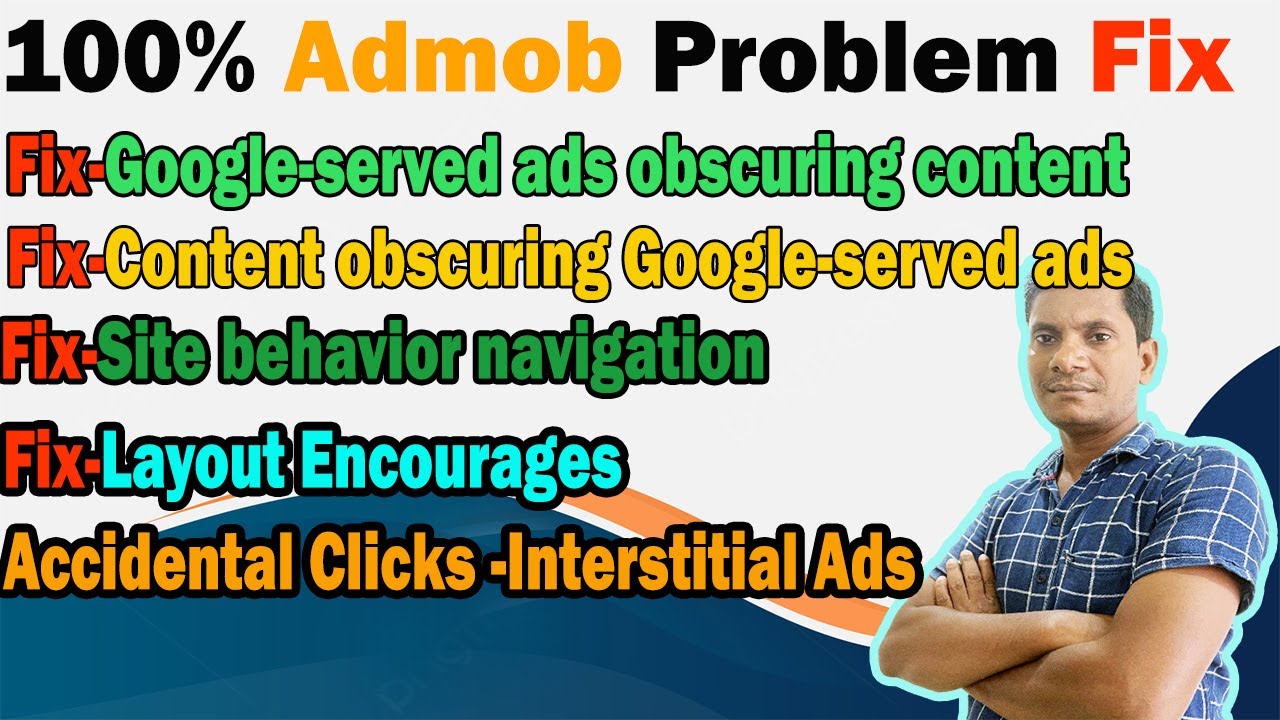 100% Admob Problem Fix

Fix-Google-served ads obscuring content

Fix-Content obscuring Google-served ads

Fix-Site behavior navigation

Fix-Layout Encourages

Accidental Clicks -Interstitial Ads